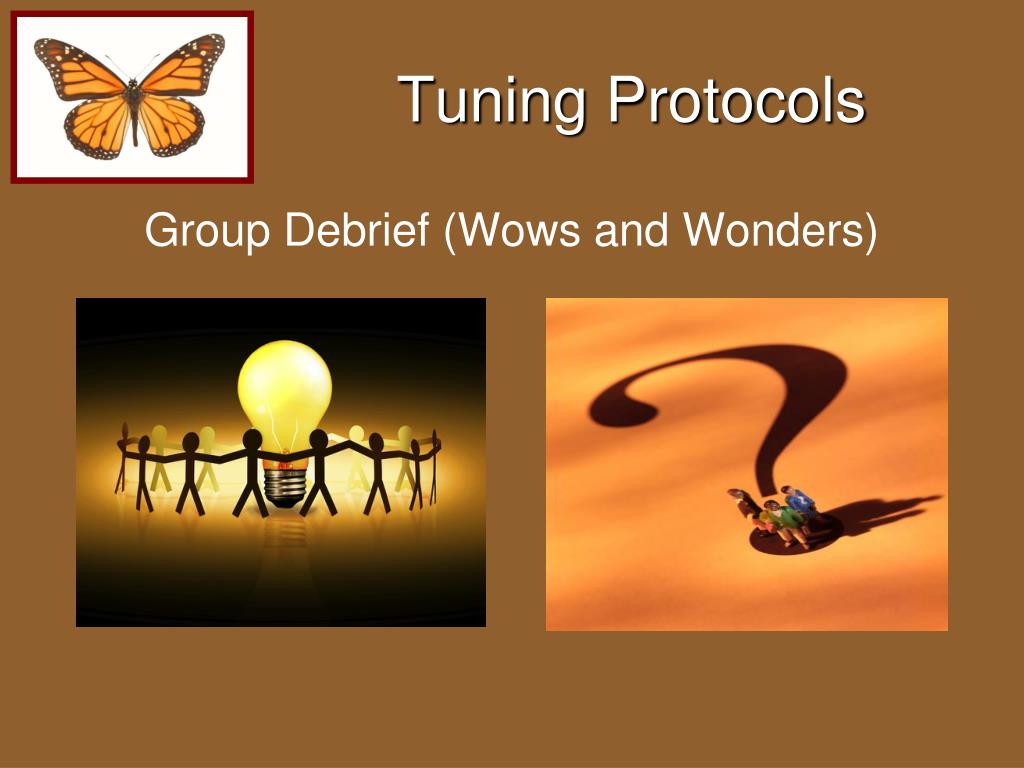 Tuning Protocols

Group Debrief (Wows and Wonders)